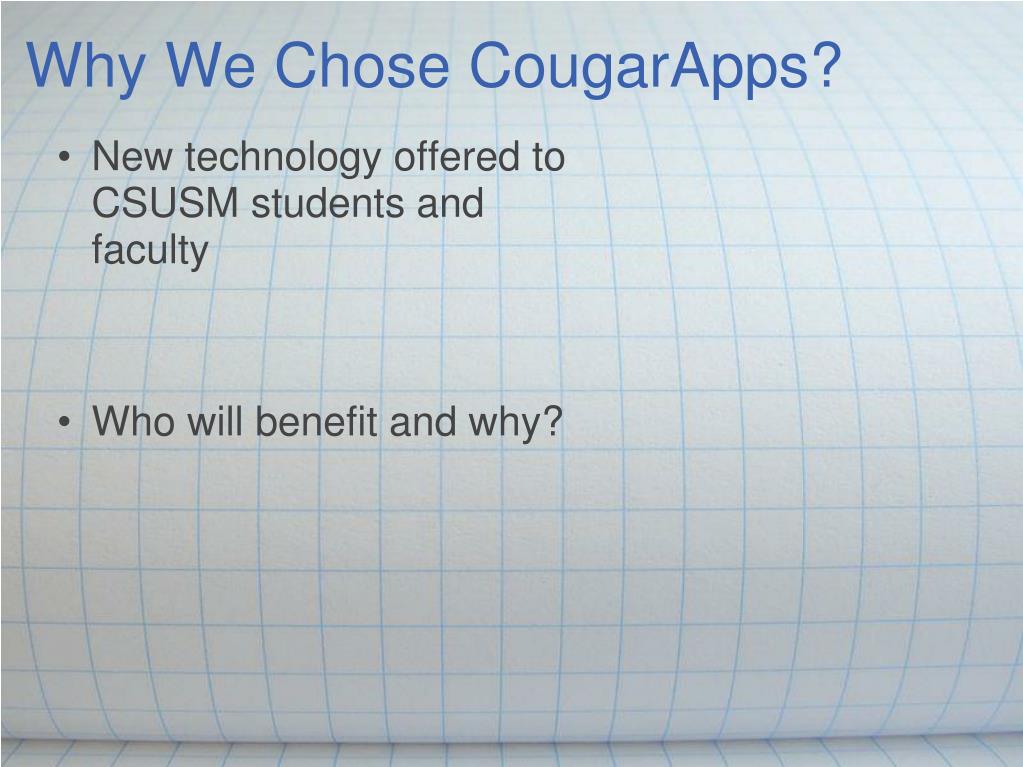 Why We Chose CougarApps?

• New technology offered to CSUSM students and faculty

• Who will benefit and why?